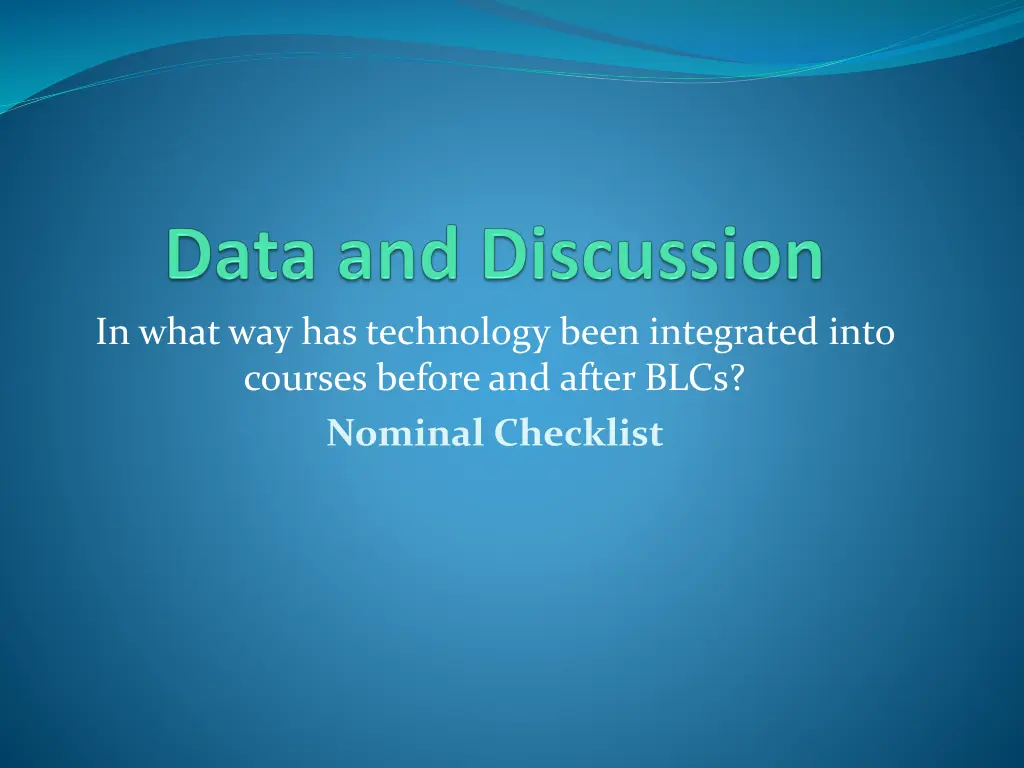 Data and Discussion

In what way has technology been integrated into courses before and after BLCs?

Nominal Checklist